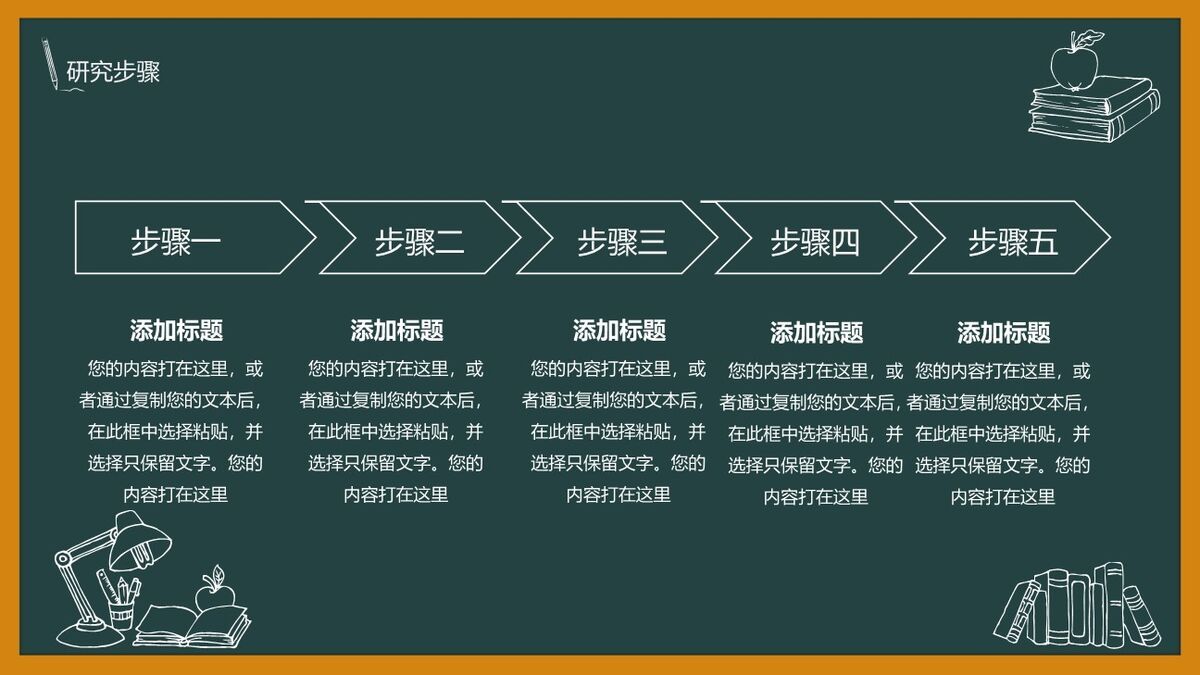 研究步骤

步骤一

步骤二

步骤三

步骤四

步骤五

添加标题

您的内容打在这里，或者通过复制您的文本后，在此框中选择粘贴，并选择只保留文字。您的内容打在这里

添加标题

您的内容打在这里，或者通过复制您的文本后，在此框中选择粘贴，并选择只保留文字。您的内容打在这里

添加标题

您的内容打在这里，或者通过复制您的文本后，在此框中选择粘贴，并选择只保留文字。您的内容打在这里

添加标题

您的内容打在这里，或者通过复制您的文本后，在此框中选择粘贴，并选择只保留文字。您的内容打在这里

添加标题

您的内容打在这里，或者通过复制您的文本后，在此框中选择粘贴，并选择只保留文字。您的内容打在这里